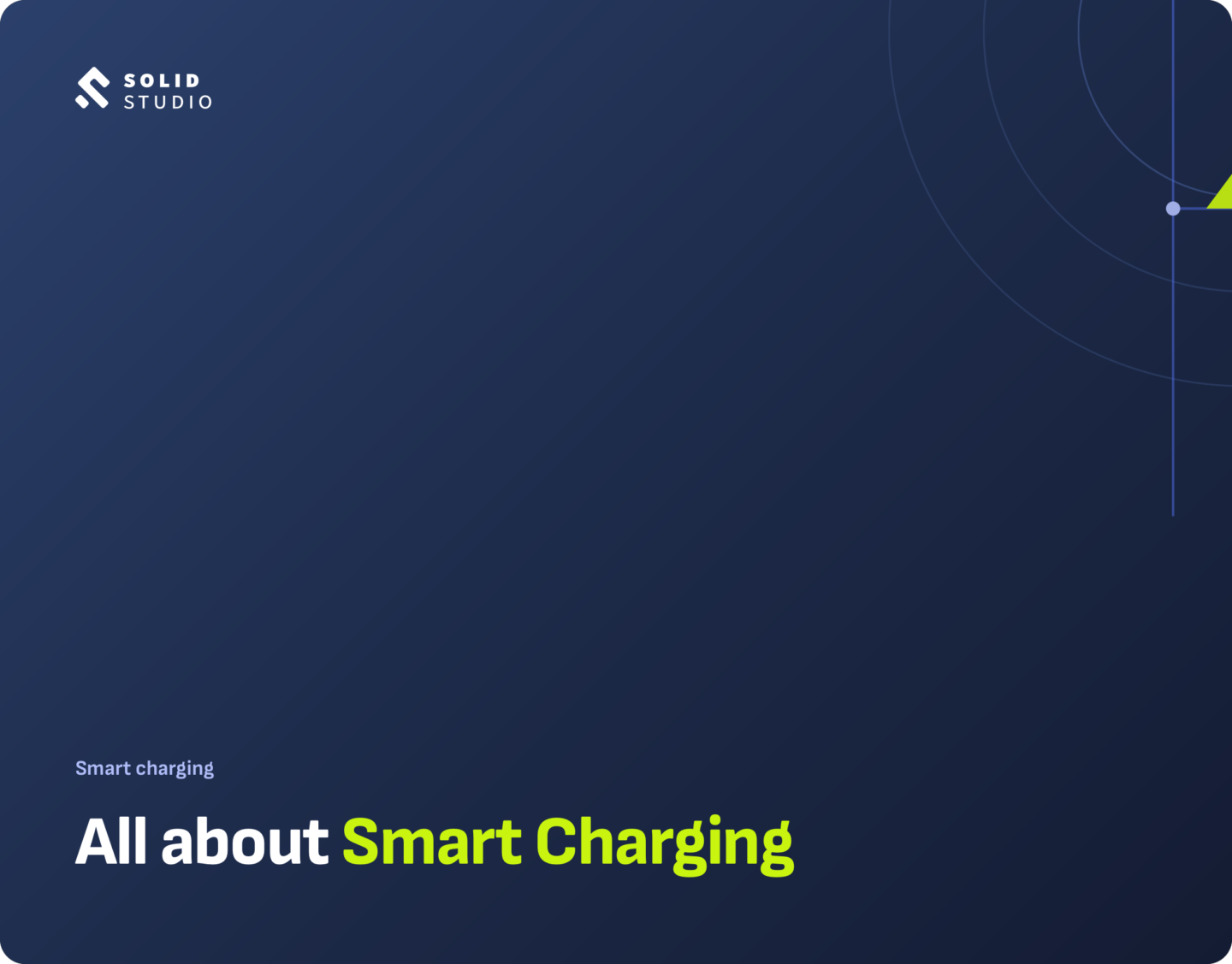 SOLID
STUDIO

Smart charging

All about Smart Charging